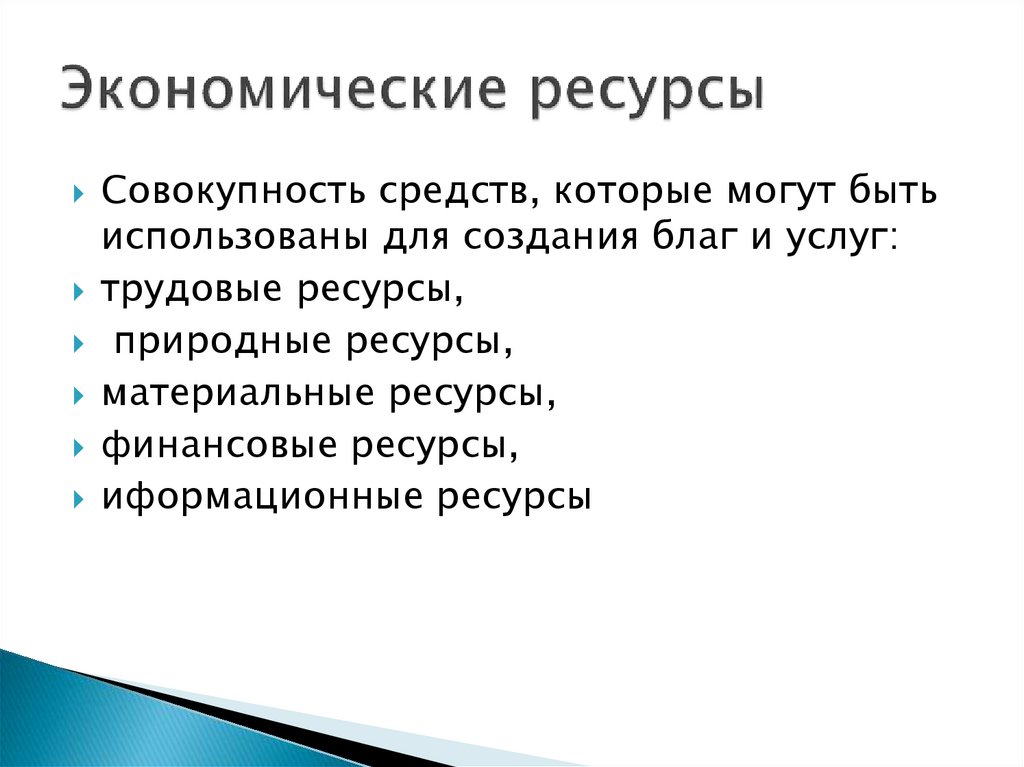 Экономические ресурсы

Совокупность средств, которые могут быть использованы для создания благ и услуг:
трудовые ресурсы,
природные ресурсы,
материальные ресурсы,
финансовые ресурсы,
иформационные ресурсы